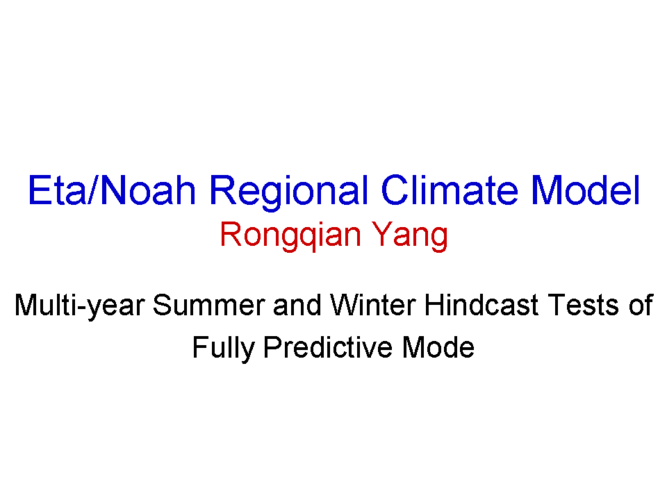 Eta/Noah Regional Climate Model
Rongqian Yang

Multi-year Summer and Winter Hindcast Tests of Fully Predictive Mode